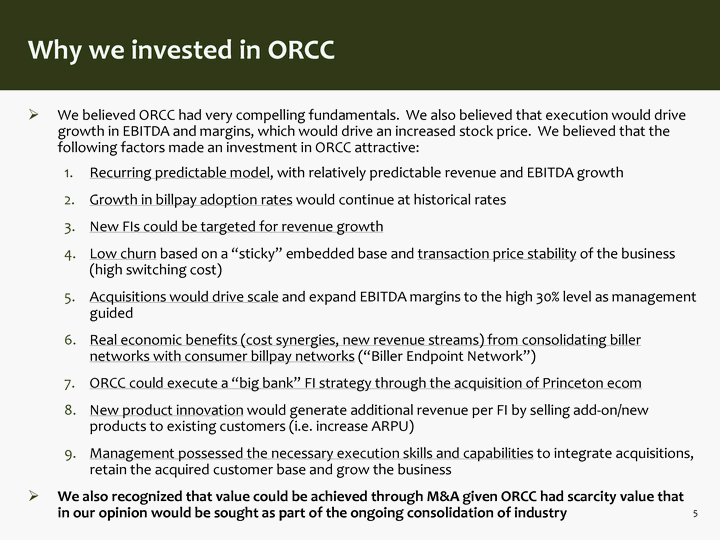 Why we invested in ORCC

➢ We believed ORCC had very compelling fundamentals. We also believed that execution would drive growth in EBITDA and margins, which would drive an increased stock price. We believed that the following factors made an investment in ORCC attractive:

1. Recurring predictable model, with relatively predictable revenue and EBITDA growth
2. Growth in billpay adoption rates would continue at historical rates
3. New FIs could be targeted for revenue growth
4. Low churn based on a “sticky” embedded base and transaction price stability of the business (high switching cost)
5. Acquisitions would drive scale and expand EBITDA margins to the high 30% level as management guided
6. Real economic benefits (cost synergies, new revenue streams) from consolidating biller networks with consumer billpay networks (“Biller Endpoint Network”)
7. ORCC could execute a “big bank” FI strategy through the acquisition of Princeton ecom
8. New product innovation would generate additional revenue per FI by selling add-on/new products to existing customers (i.e. increase ARPU)
9. Management possessed the necessary execution skills and capabilities to integrate acquisitions, retain the acquired customer base and grow the business

➢ We also recognized that value could be achieved through M&A given ORCC had scarcity value that in our opinion would be sought as part of the ongoing consolidation of industry

5